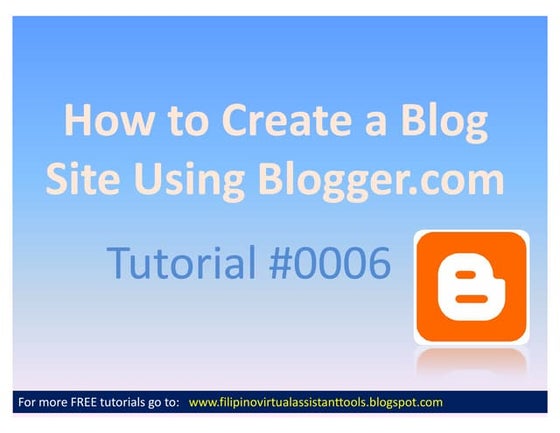 How to Create a Blog Site Using Blogger.com

Tutorial #0006

For more FREE tutorials go to: www.filipinovirtualassistanttools.blogspot.com